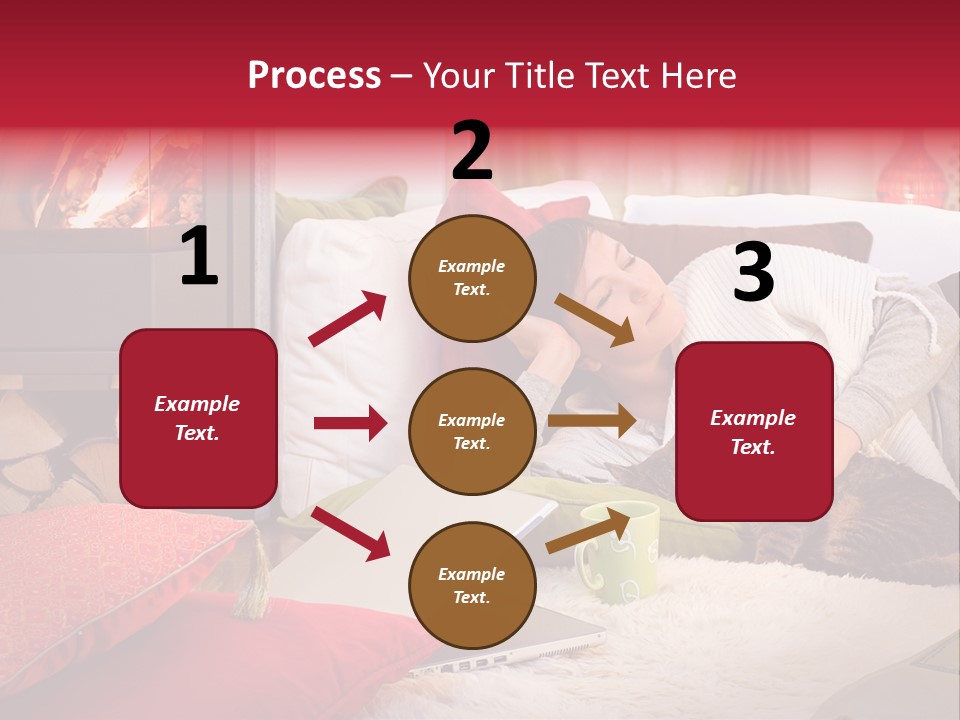 Process – Your Title Text Here

1

Example Text.

2

Example Text.

Example Text.

Example Text.

3

Example Text.